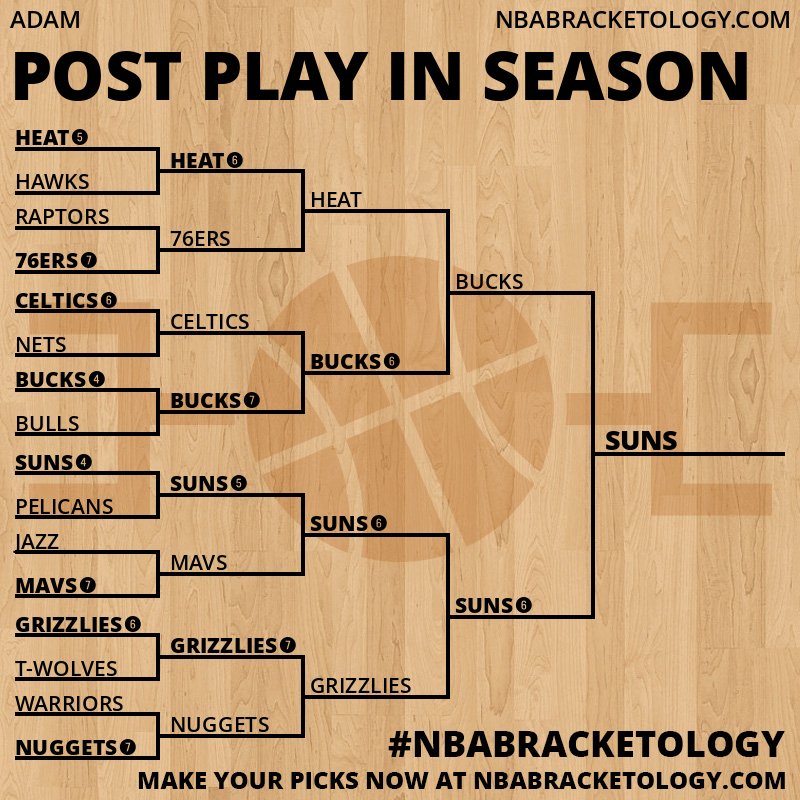 ADAM

NBABRACKETOLOGY.COM

POST PLAY IN SEASON

HEAT 5
HAWKS
RAPTORS
76ERS 7
CELTICS 6
NETS
BUCKS 4
BULLS
SUNS 4
PELICANS
JAZZ
MAVS 7
GRIZZLIES 6
T-WOLVES
WARRIORS
NUGGETS 7

HEAT 6
76ERS
CELTICS
BUCKS 7
SUNS 5
MAVS
GRIZZLIES 7
NUGGETS

HEAT
BUCKS 6
SUNS 6
GRIZZLIES

BUCKS
SUNS 6

SUNS

#NBABRACKETOLOGY

MAKE YOUR PICKS NOW AT NBABRACKETOLOGY.COM